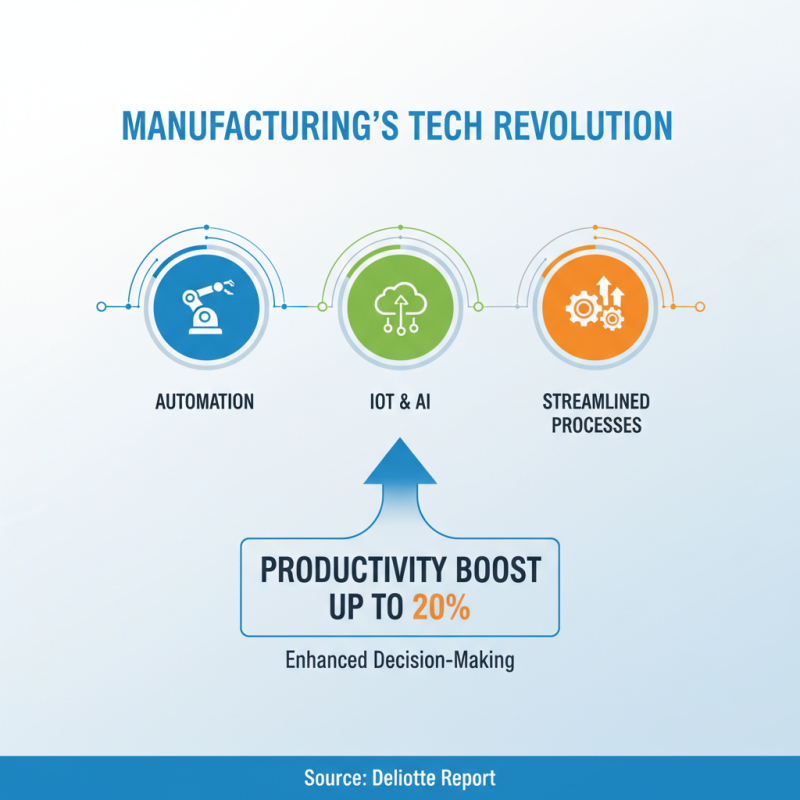 MANUFACTURING'S TECH REVOLUTION

AUTOMATION

IOT & AI

STREAMLINED PROCESSES

PRODUCTIVITY BOOST UP TO 20%

Enhanced Decision-Making

Source: Deloitte Report